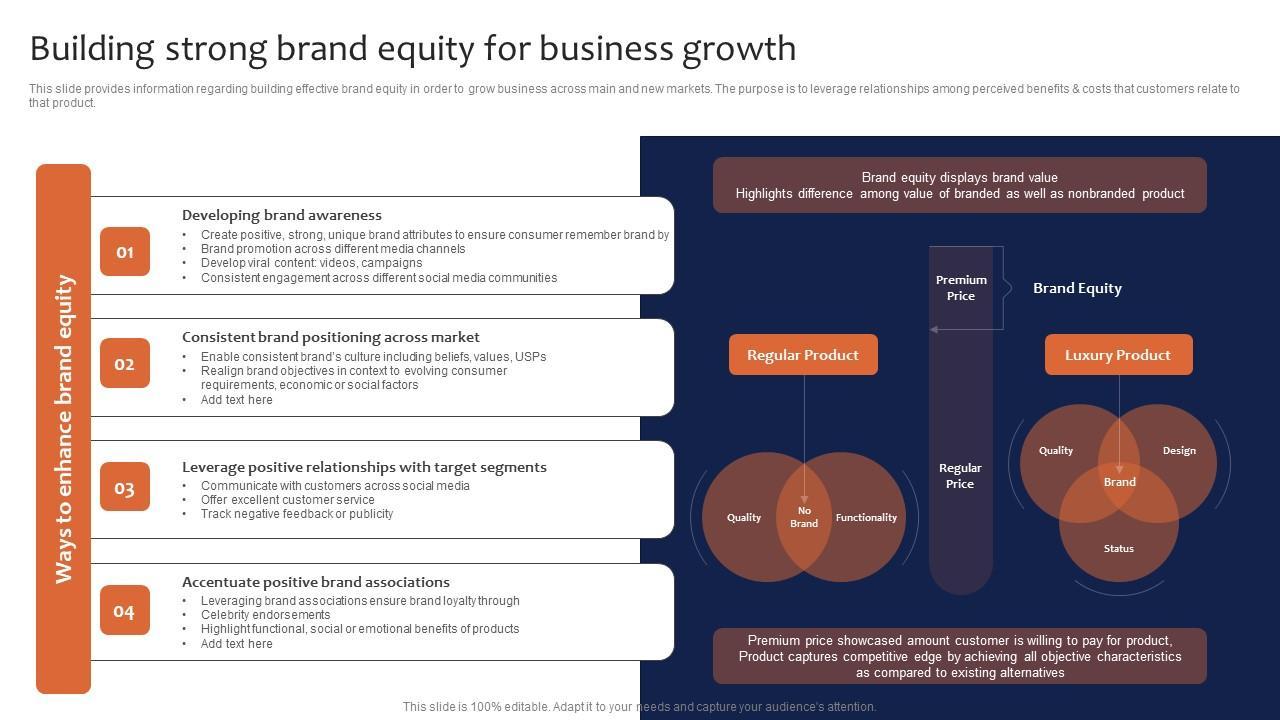 Building strong brand equity for business growth

This slide provides information regarding building effective brand equity in order to grow business across main and new markets. The purpose is to leverage relationships among perceived benefits & costs that customers relate to that product.

Ways to enhance brand equity

01
Developing brand awareness
• Create positive, strong, unique brand attributes to ensure consumer remember brand by
• Brand promotion across different media channels
• Develop viral content: videos, campaigns
• Consistent engagement across different social media communities

02
Consistent brand positioning across market
• Enable consistent brand's culture including beliefs, values, USPs
• Realign brand objectives in context to evolving consumer requirements, economic or social factors
• Add text here

03
Leverage positive relationships with target segments
• Communicate with customers across social media
• Offer excellent customer service
• Track negative feedback or publicity

04
Accentuate positive brand associations
• Leveraging brand associations ensure brand loyalty through
• Celebrity endorsements
• Highlight functional, social or emotional benefits of products
• Add text here

Brand equity displays brand value
Highlights difference among value of branded as well as nonbranded product

Premium Price
Brand Equity
Regular Product
Luxury Product
Regular Price
Quality
No Brand
Functionality
Quality
Design
Brand
Status

Premium price showcased amount customer is willing to pay for product, Product captures competitive edge by achieving all objective characteristics as compared to existing alternatives

This slide is 100% editable. Adapt it to your needs and capture your audience's attention.